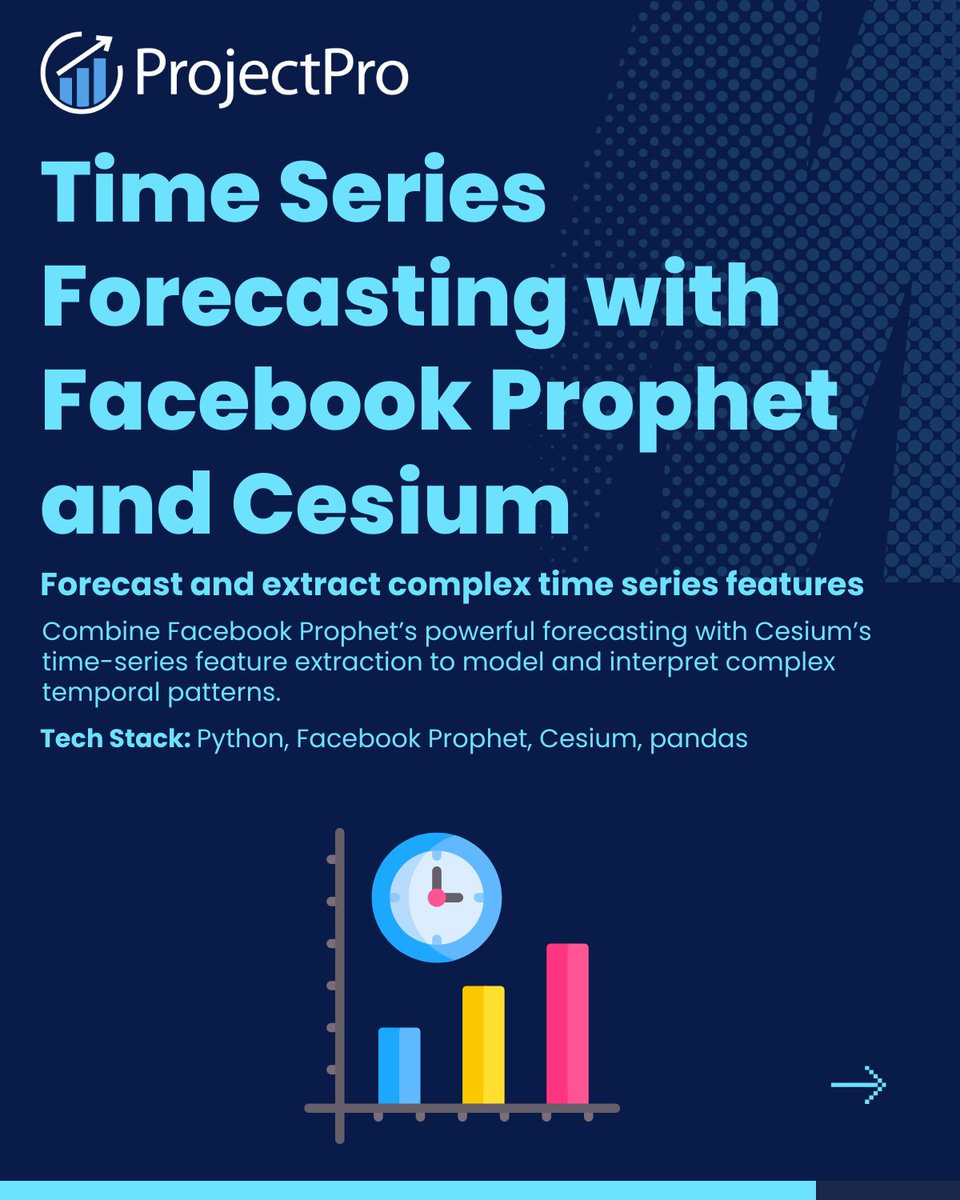 ProjectPro

Time Series Forecasting with Facebook Prophet and Cesium

Forecast and extract complex time series features

Combine Facebook Prophet's powerful forecasting with Cesium's time-series feature extraction to model and interpret complex temporal patterns.

Tech Stack: Python, Facebook Prophet, Cesium, pandas